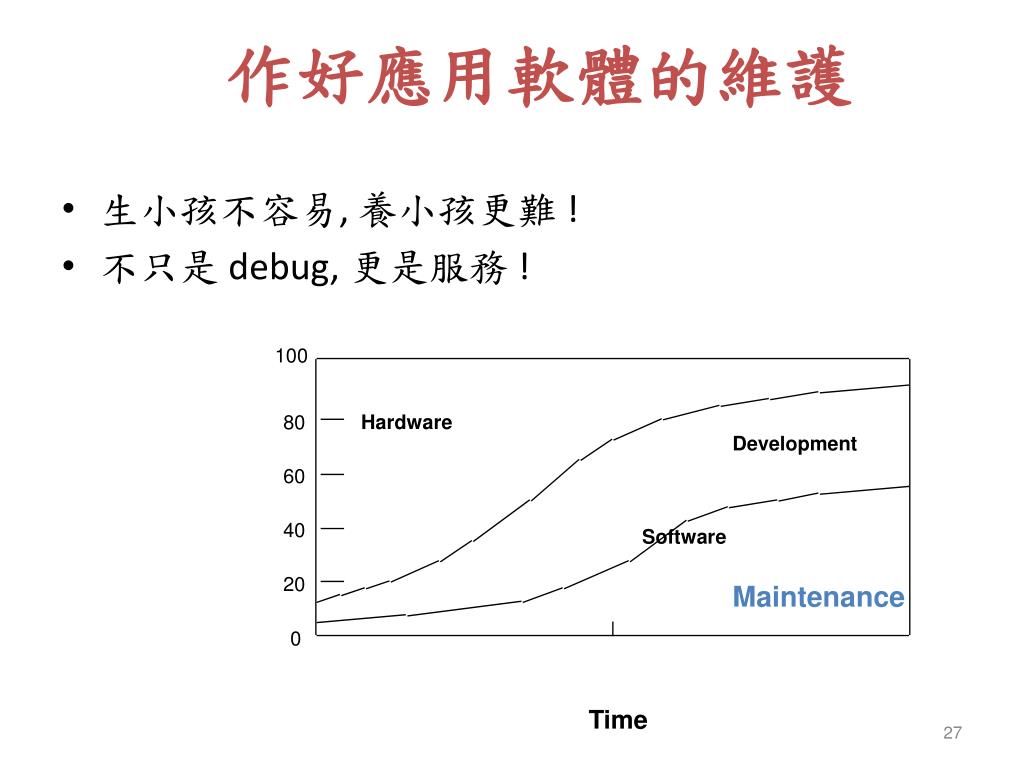 作好應用軟體的維護

• 生小孩不容易, 養小孩更難！
• 不只是 debug, 更是服務！

100
80
60
40
20
0
Hardware
Development
Software
Maintenance
Time

27